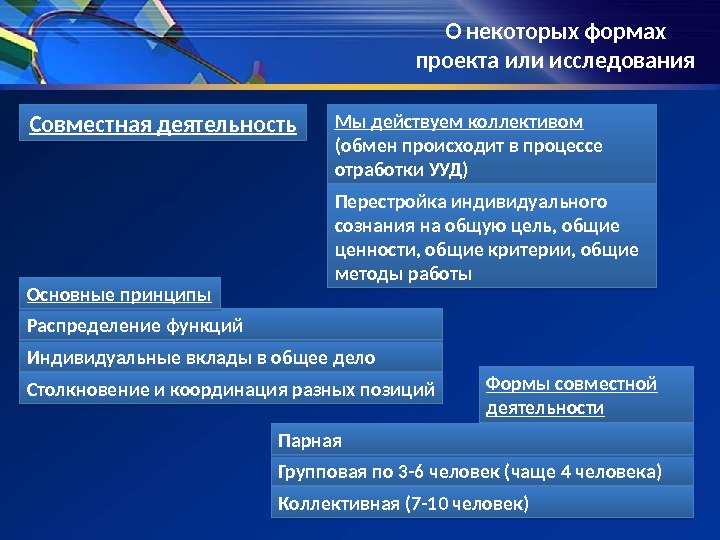 О некоторых формах проекта или исследования

Совместная деятельность

Мы действуем коллективом (обмен происходит в процессе отработки УУД)

Перестройка индивидуального сознания на общую цель, общие ценности, общие критерии, общие методы работы

Основные принципы

Распределение функций

Индивидуальные вклады в общее дело

Столкновение и координация разных позиций

Формы совместной деятельности

Парная

Групповая по 3-6 человек (чаще 4 человека)

Коллективная (7-10 человек)